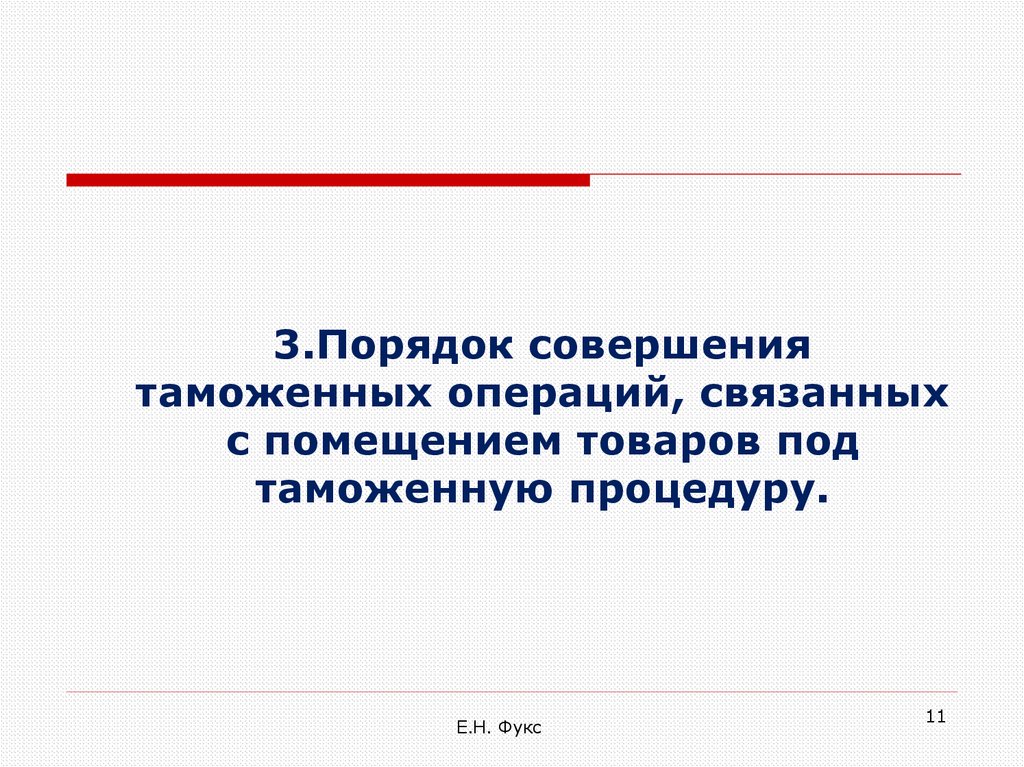 3.Порядок совершения таможенных операций, связанных с помещением товаров под таможенную процедуру.

Е.Н. Фукс

11